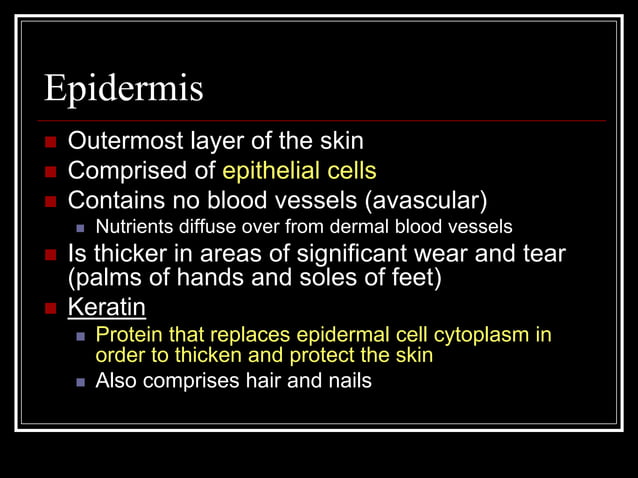 Epidermis

- Outermost layer of the skin
- Comprised of epithelial cells
- Contains no blood vessels (avascular)
  - Nutrients diffuse over from dermal blood vessels
- Is thicker in areas of significant wear and tear (palms of hands and soles of feet)
- Keratin
  - Protein that replaces epidermal cell cytoplasm in order to thicken and protect the skin
  - Also comprises hair and nails